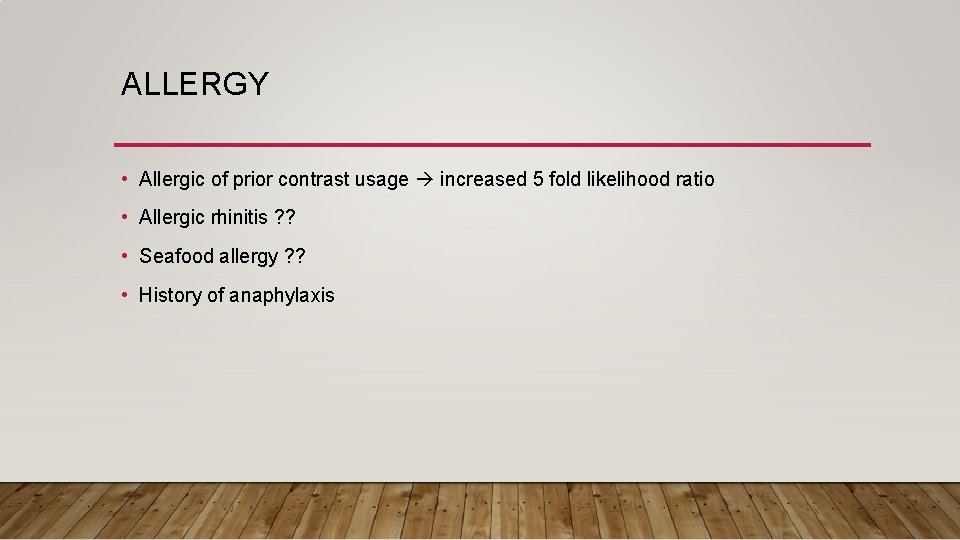 ALLERGY

• Allergic of prior contrast usage → increased 5 fold likelihood ratio
• Allergic rhinitis ??
• Seafood allergy ??
• History of anaphylaxis